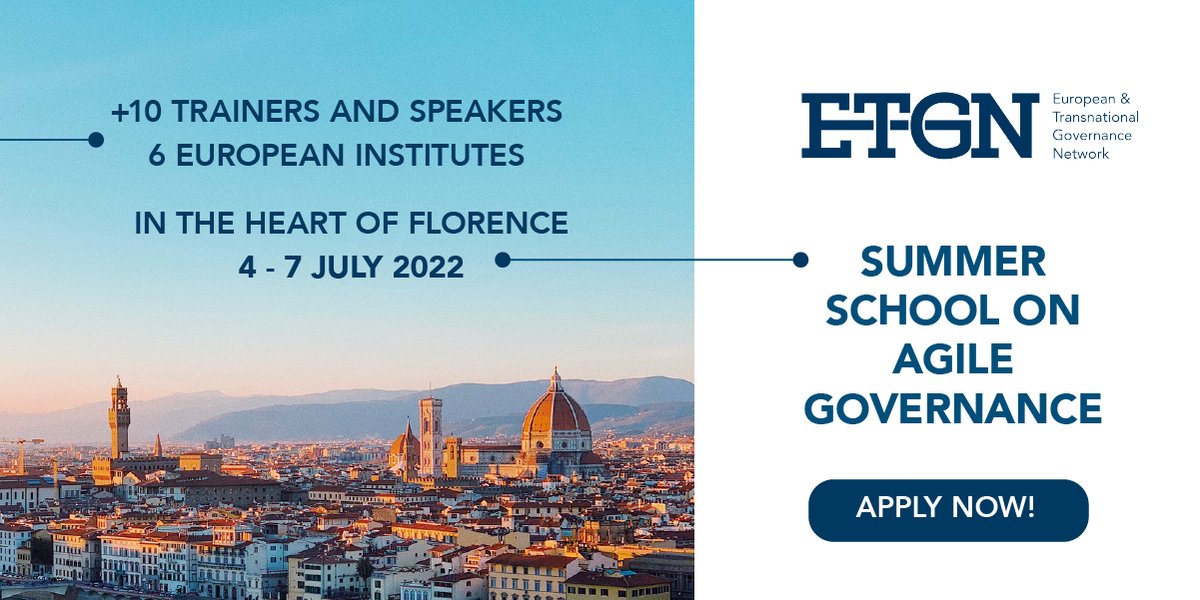 +10 TRAINERS AND SPEAKERS
6 EUROPEAN INSTITUTES

IN THE HEART OF FLORENCE
4 - 7 JULY 2022

ETGN European & Transnational Governance Network

SUMMER SCHOOL ON AGILE GOVERNANCE

APPLY NOW!